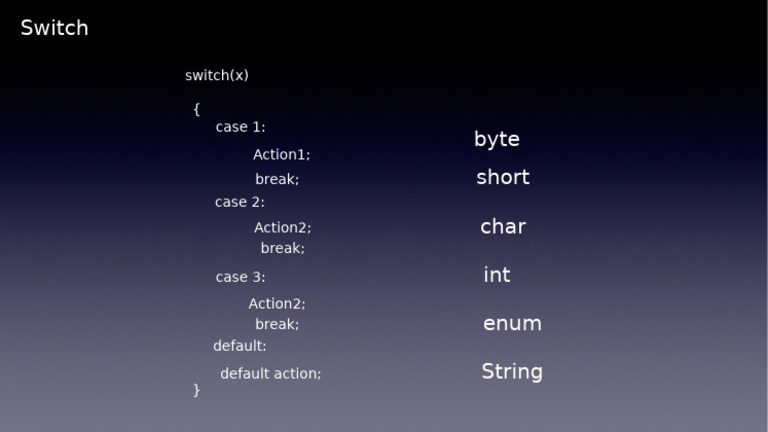 Switch

switch(x)

{
case 1:
Action1;
break;
case 2:
Action2;
break;
case 3:
Action2;
break;
default:
default action;
}

byte
short
char
int
enum
String